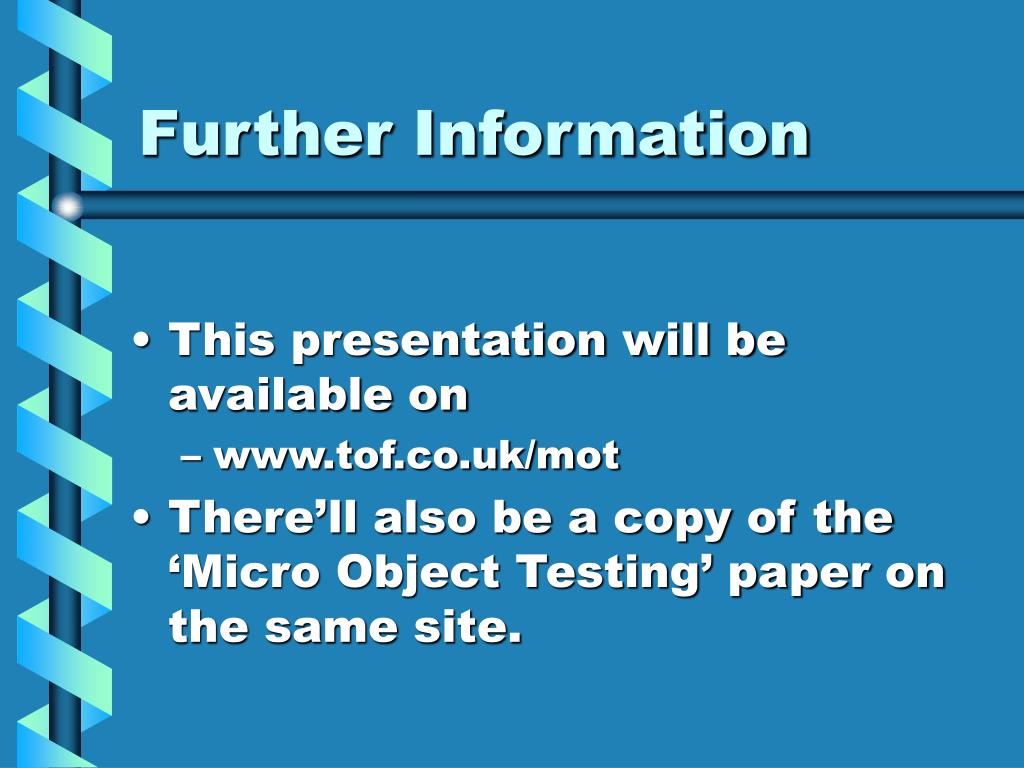 Further Information

• This presentation will be available on
– www.tof.co.uk/mot

• There’ll also be a copy of the ‘Micro Object Testing’ paper on the same site.